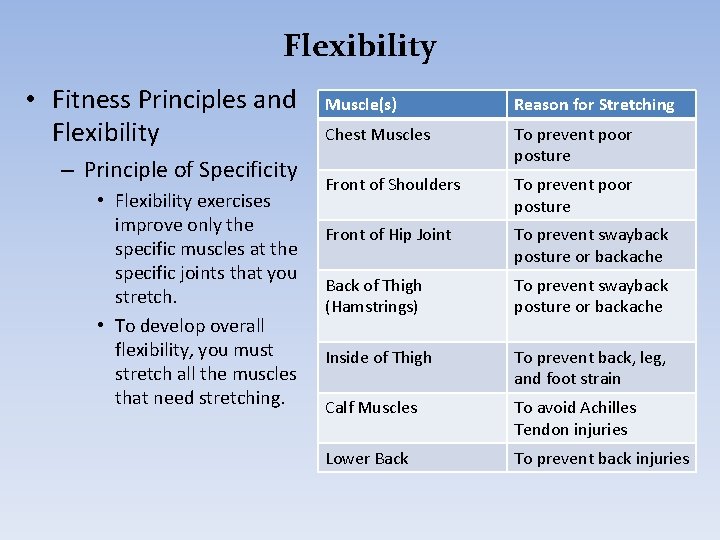 Flexibility

• Fitness Principles and Flexibility
 – Principle of Specificity
  • Flexibility exercises improve only the specific muscles at the specific joints that you stretch.
  • To develop overall flexibility, you must stretch all the muscles that need stretching.

| Muscle(s) | Reason for Stretching |
|---|---|
| Chest Muscles | To prevent poor posture |
| Front of Shoulders | To prevent poor posture |
| Front of Hip Joint | To prevent swayback posture or backache |
| Back of Thigh (Hamstrings) | To prevent swayback posture or backache |
| Inside of Thigh | To prevent back, leg, and foot strain |
| Calf Muscles | To avoid Achilles Tendon injuries |
| Lower Back | To prevent back injuries |